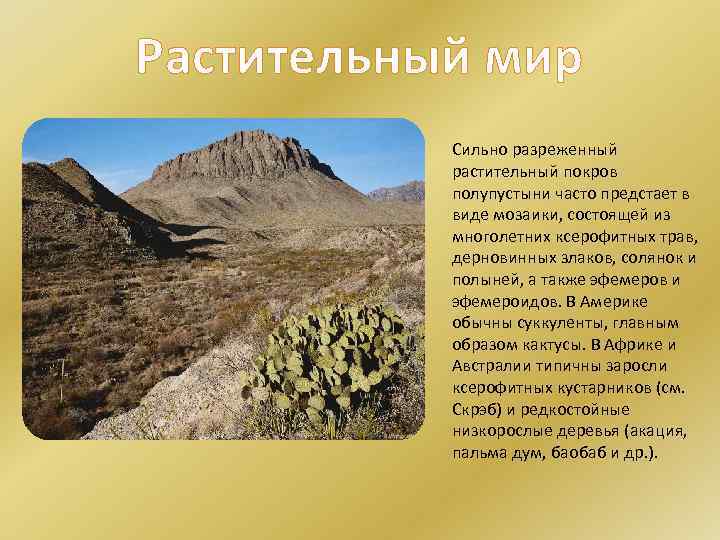 Растительный мир

Сильно разреженный растительный покров полупустыни часто предстает в виде мозаики, состоящей из многолетних ксерофитных трав, дерновинных злаков, солянок и полыней, а также эфемеров и эфемероидов. В Америке обычны суккуленты, главным образом кактусы. В Африке и Австралии типичны заросли ксерофитных кустарников (см. Скрэб) и редкостойные низкорослые деревья (акация, пальма дум, баобаб и др.).